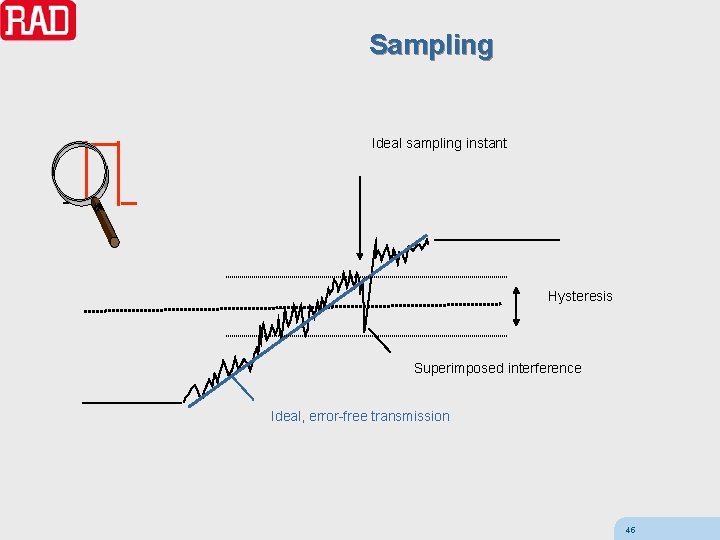 RAD

Sampling

Ideal sampling instant

Hysteresis

Superimposed interference

Ideal, error-free transmission

46